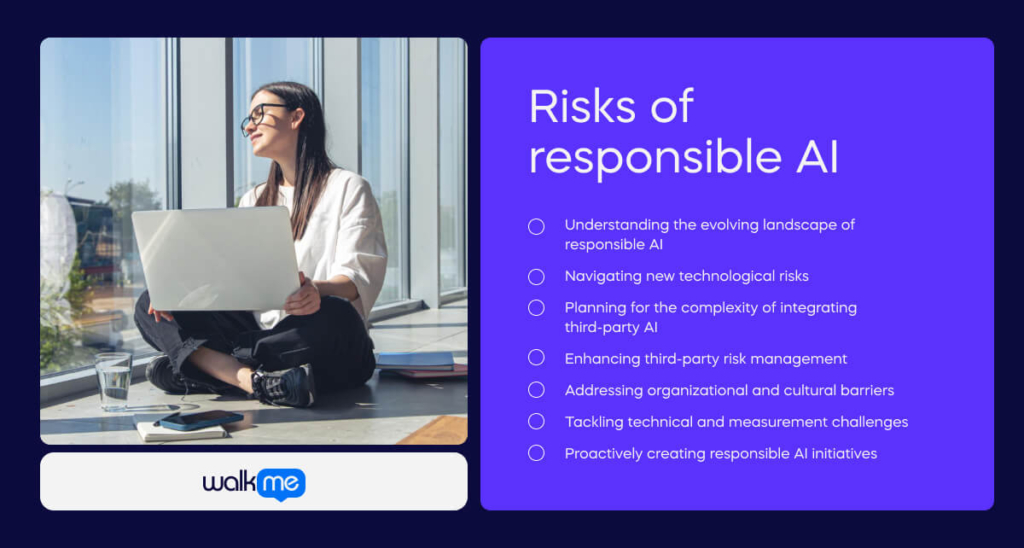 walkme

Risks of responsible AI

Understanding the evolving landscape of responsible AI

Navigating new technological risks

Planning for the complexity of integrating third-party AI

Enhancing third-party risk management

Addressing organizational and cultural barriers

Tackling technical and measurement challenges

Proactively creating responsible AI initiatives